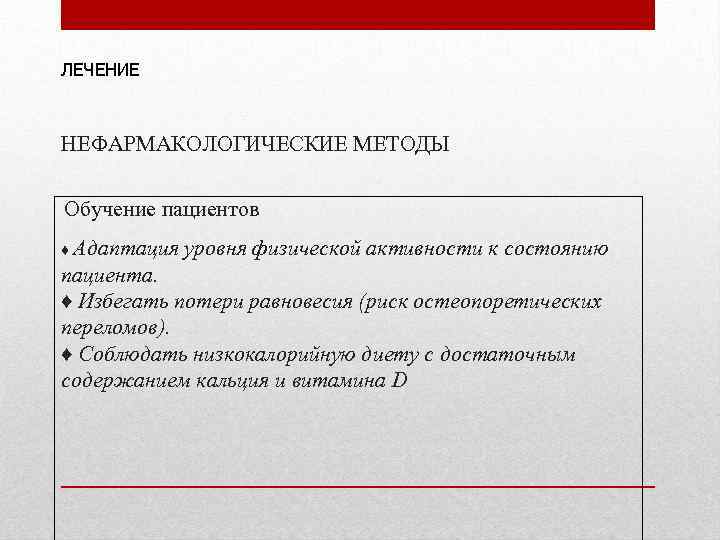 ЛЕЧЕНИЕ

НЕФАРМАКОЛОГИЧЕСКИЕ МЕТОДЫ

Обучение пациентов

♦ Адаптация уровня физической активности к состоянию пациента.
♦ Избегать потери равновесия (риск остеопоретических переломов).
♦ Соблюдать низкокалорийную диету с достаточным содержанием кальция и витамина D